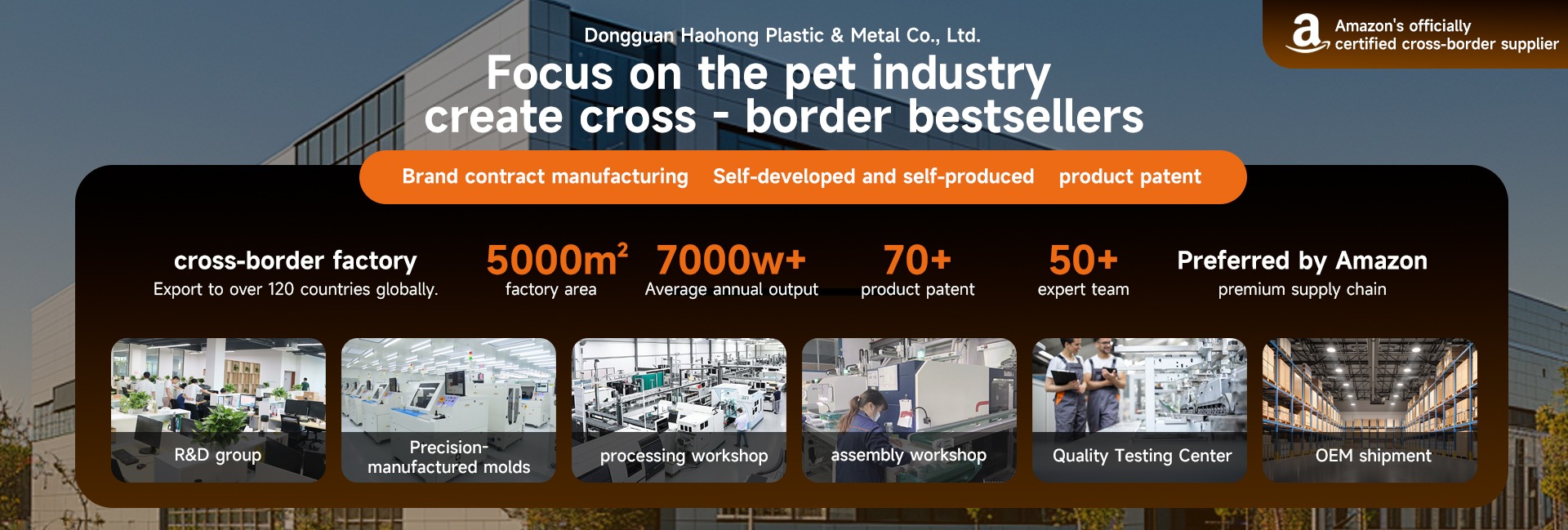 Dongguan Haohong Plastic & Metal Co., Ltd.

Focus on the pet industry create cross - border bestsellers

a Amazon's officially certified cross-border supplier

Brand contract manufacturing Self-developed and self-produced product patent

cross-border factory
Export to over 120 countries globally.

$5000m^2$
factory area

7000w+
Average annual output

70+
product patent

50+
expert team

Preferred by Amazon
premium supply chain

R&D group

Precision-manufactured molds

processing workshop

assembly workshop

Quality Testing Center

OEM shipment